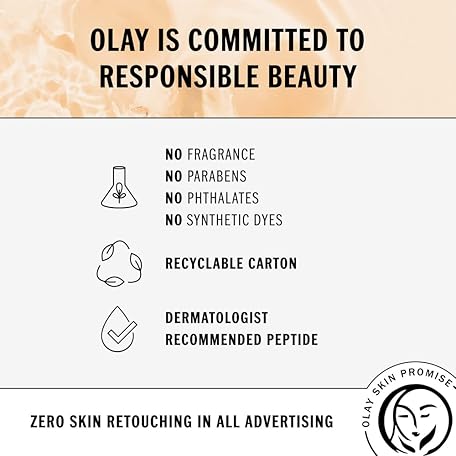 OLAY IS COMMITTED TO RESPONSIBLE BEAUTY

NO FRAGRANCE
NO PARABENS
NO PHTHALATES
NO SYNTHETIC DYES

RECYCLABLE CARTON

DERMATOLOGIST RECOMMENDED PEPTIDE

ZERO SKIN RETOUCHING IN ALL ADVERTISING

OLAY SKIN PROMISE